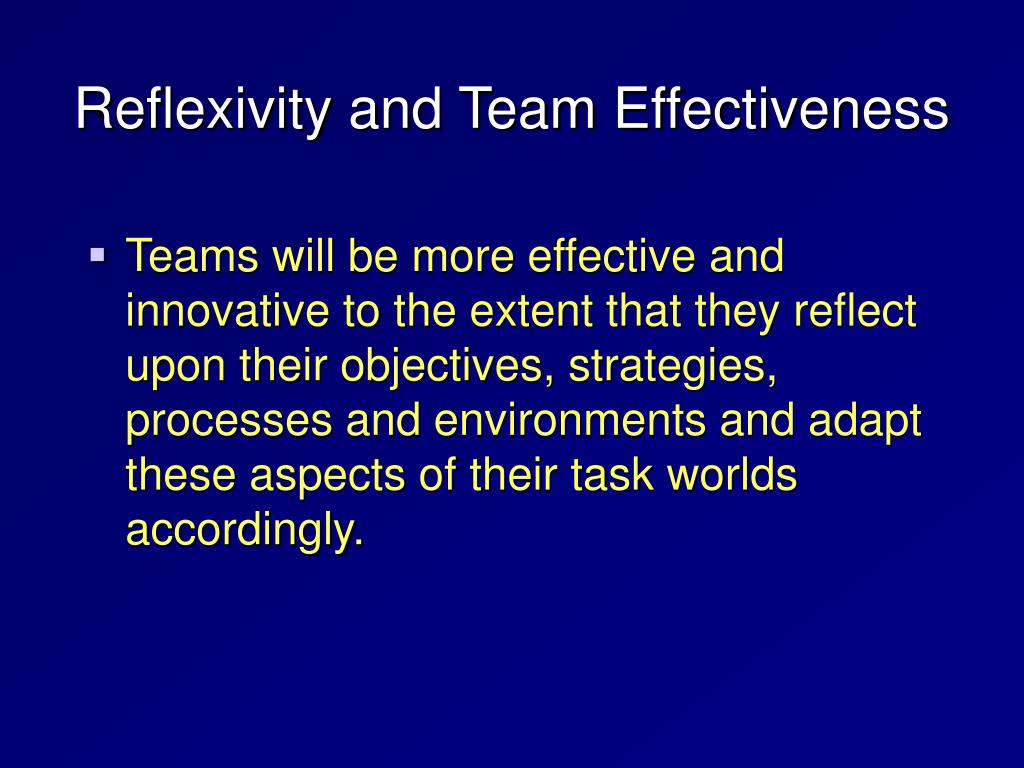 Reflexivity and Team Effectiveness

▪ Teams will be more effective and innovative to the extent that they reflect upon their objectives, strategies, processes and environments and adapt these aspects of their task worlds accordingly.